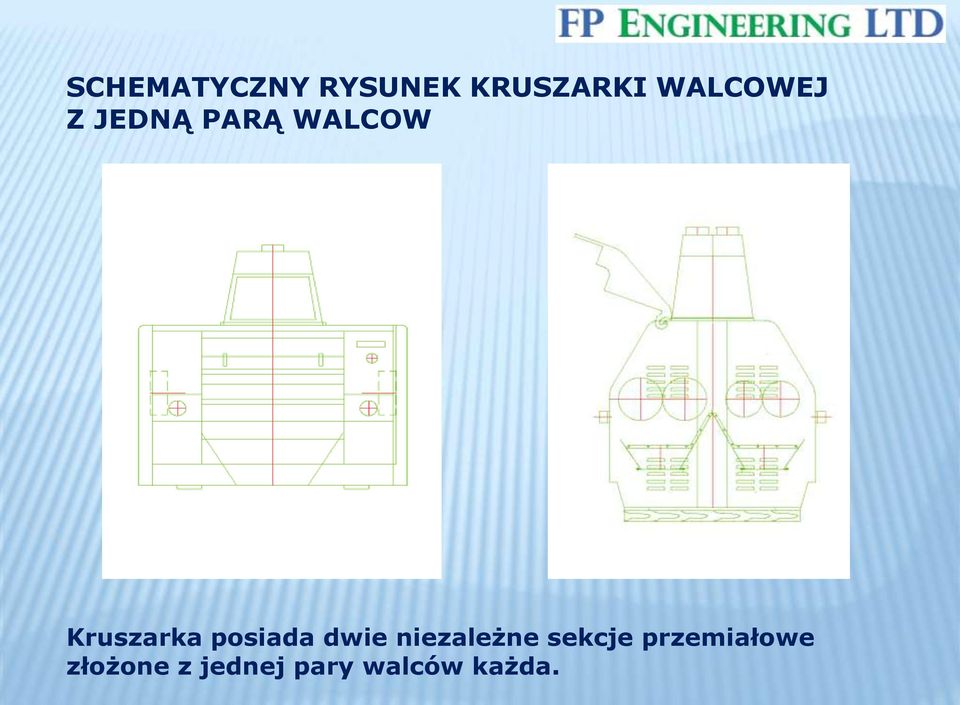 FP ENGINEERING LTD

SCHEMATYCZNY RYSUNEK KRUSZARKI WALCOWEJ Z JEDNĄ PARĄ WALCOW

Kruszarka posiada dwie niezależne sekcje przemiałowe złożone z jednej pary walców każda.